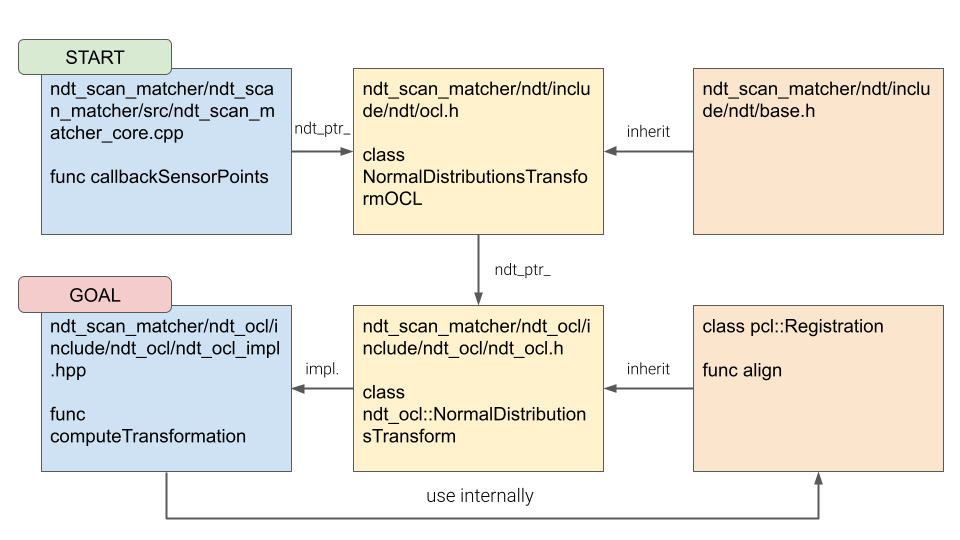 START

ndt_scan_matcher/ndt_scan_matcher/src/ndt_scan_matcher_core.cpp

func callbackSensorPoints

ndt_ptr_

ndt_scan_matcher/ndt/include/ndt/ocl.h

class NormalDistributionsTransformOCL

inherit

ndt_scan_matcher/ndt/include/ndt/base.h

ndt_ptr_

GOAL

ndt_scan_matcher/ndt_ocl/include/ndt_ocl/ndt_ocl_impl.hpp

func computeTransformation

impl.

ndt_scan_matcher/ndt_ocl/include/ndt_ocl/ndt_ocl.h

class ndt_ocl::NormalDistributionsTransform

inherit

class pcl::Registration

func align

use internally